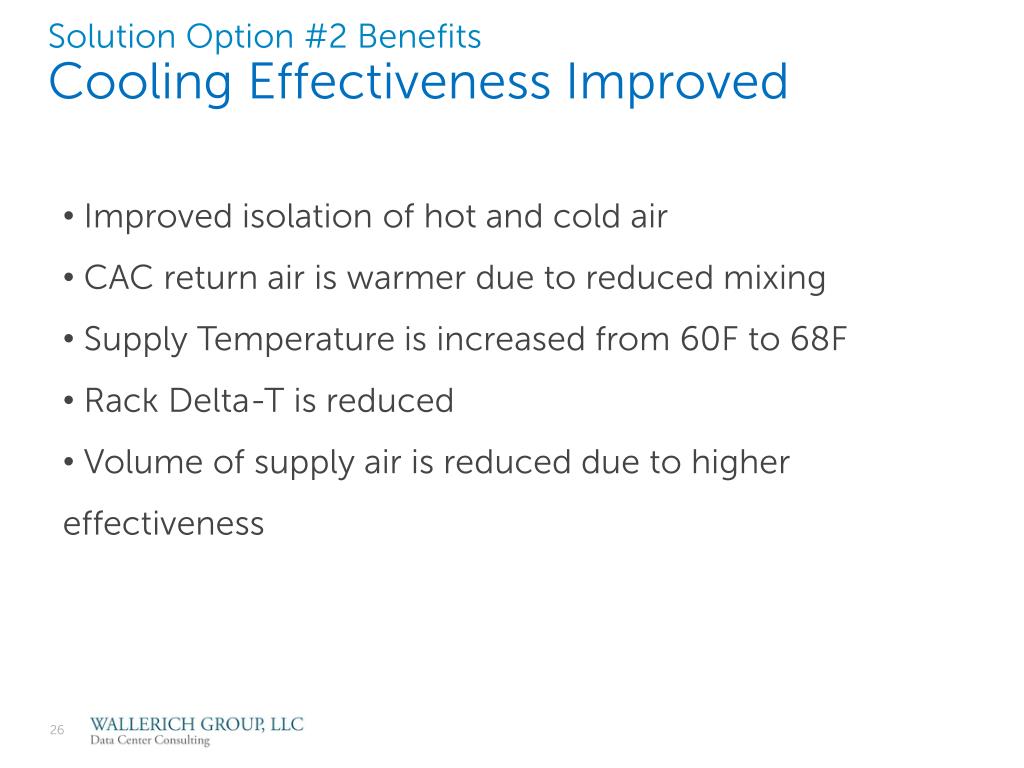 Solution Option #2 Benefits
Cooling Effectiveness Improved

• Improved isolation of hot and cold air

• CAC return air is warmer due to reduced mixing

• Supply Temperature is increased from 60F to 68F

• Rack Delta-T is reduced

• Volume of supply air is reduced due to higher effectiveness

26

WALLERICH GROUP, LLC
Data Center Consulting